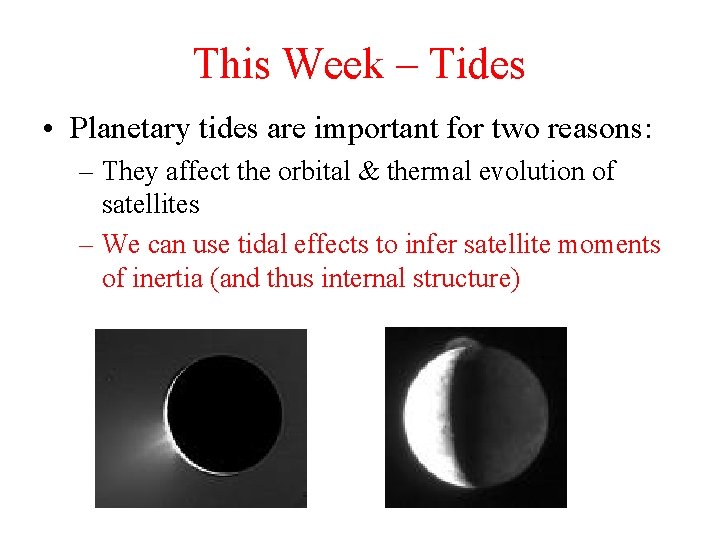 This Week – Tides

• Planetary tides are important for two reasons:
 – They affect the orbital & thermal evolution of satellites
 – We can use tidal effects to infer satellite moments of inertia (and thus internal structure)